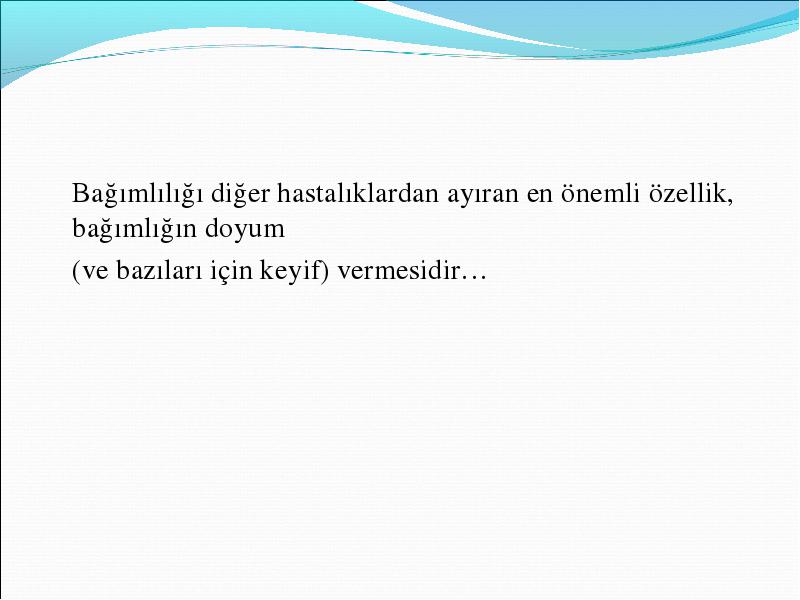 Bağımlılığı diğer hastalıklardan ayıran en önemli özellik, bağımlığın doyum

(ve bazıları için keyif) vermesidir…